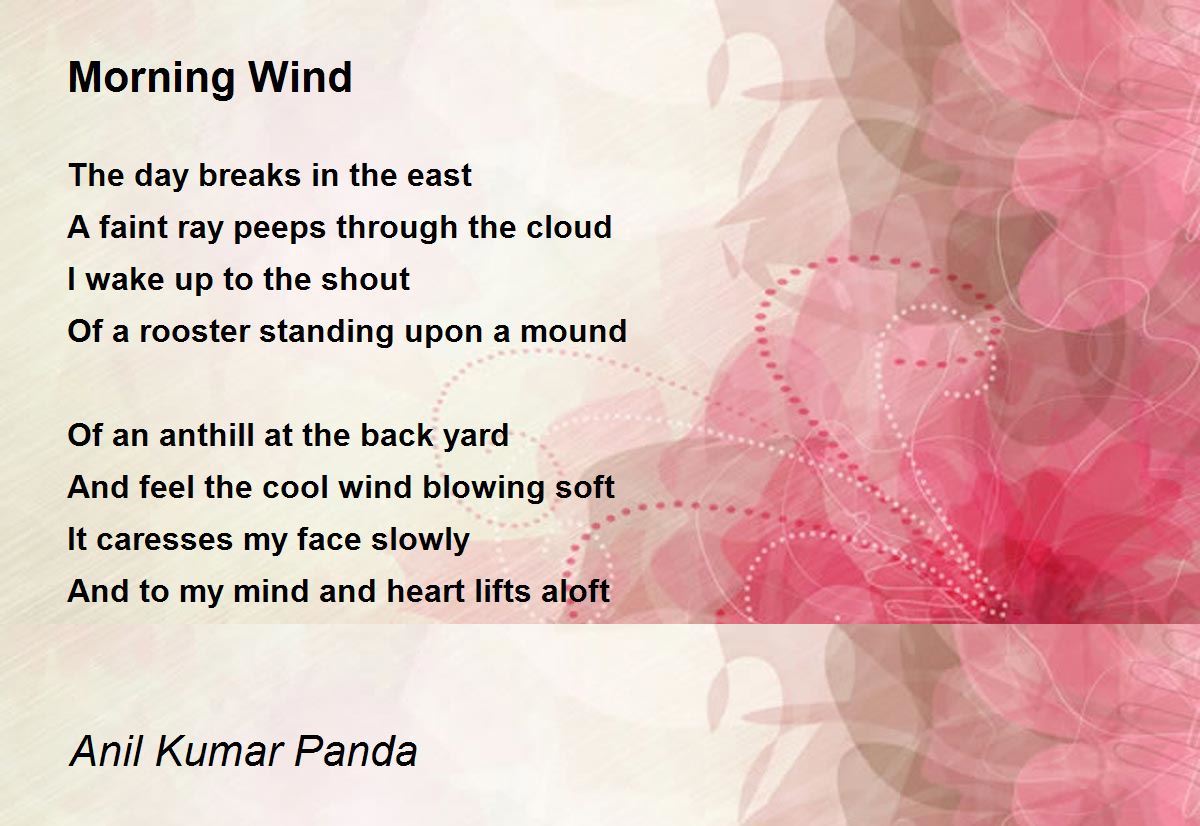 Morning Wind

The day breaks in the east
A faint ray peeps through the cloud
I wake up to the shout
Of a rooster standing upon a mound

Of an anthill at the back yard
And feel the cool wind blowing soft
It caresses my face slowly
And to my mind and heart lifts aloft

Anil Kumar Panda